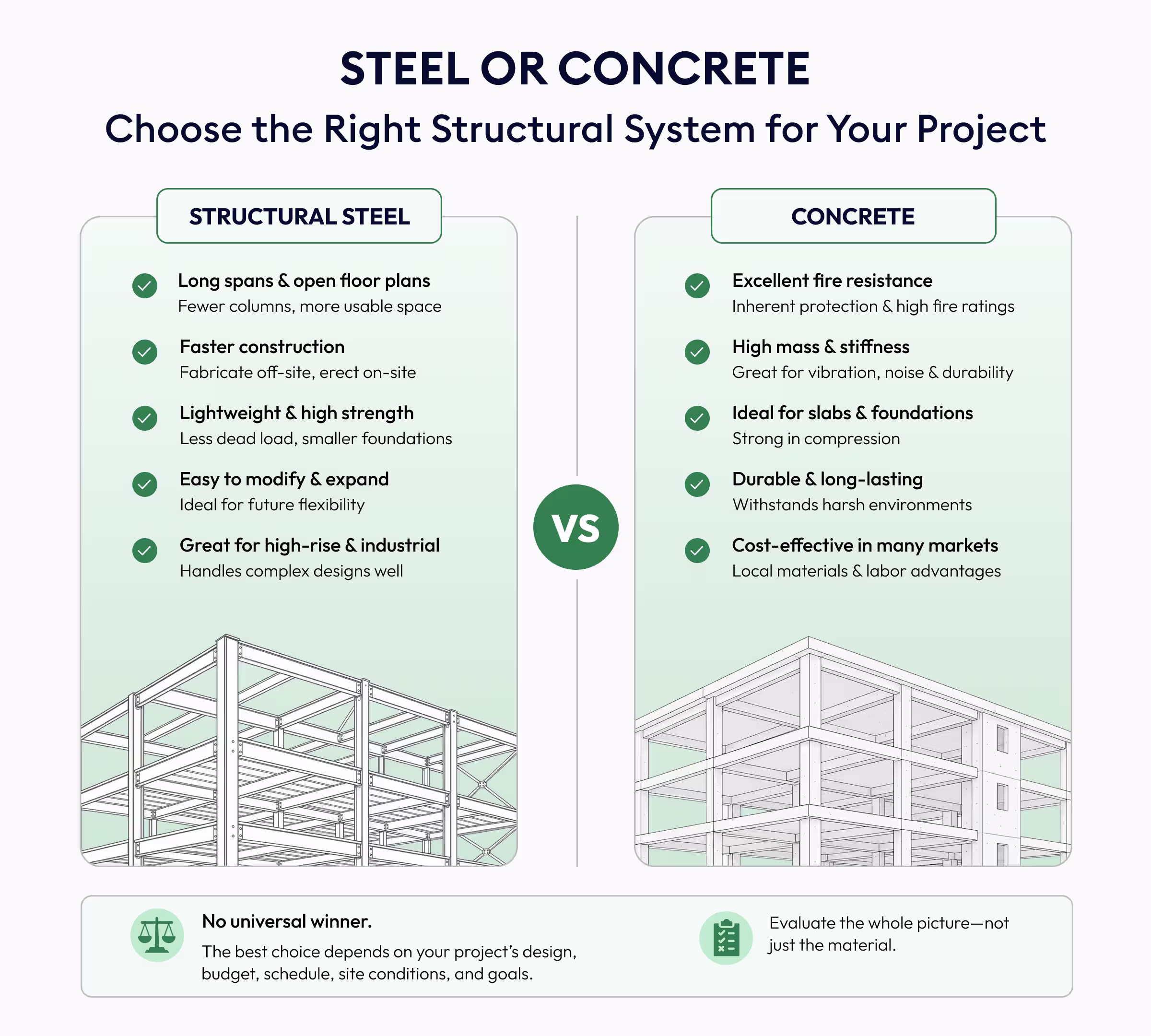 STEEL OR CONCRETE
Choose the Right Structural System for Your Project

STRUCTURAL STEEL

Long spans & open floor plans
Fewer columns, more usable space

Faster construction
Fabricate off-site, erect on-site

Lightweight & high strength
Less dead load, smaller foundations

Easy to modify & expand
Ideal for future flexibility

Great for high-rise & industrial
Handles complex designs well

VS

CONCRETE

Excellent fire resistance
Inherent protection & high fire ratings

High mass & stiffness
Great for vibration, noise & durability

Ideal for slabs & foundations
Strong in compression

Durable & long-lasting
Withstands harsh environments

Cost-effective in many markets
Local materials & labor advantages

No universal winner.
The best choice depends on your project's design, budget, schedule, site conditions, and goals.

Evaluate the whole picture—not just the material.